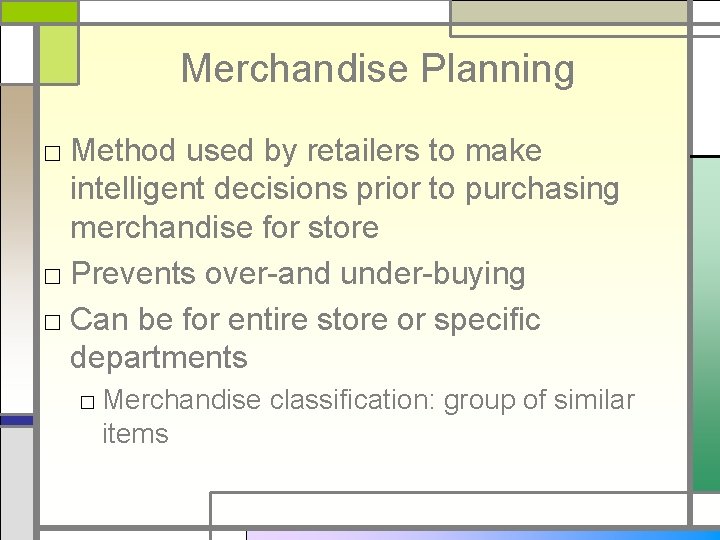 Merchandise Planning

□ Method used by retailers to make intelligent decisions prior to purchasing merchandise for store
□ Prevents over-and under-buying
□ Can be for entire store or specific departments
□ Merchandise classification: group of similar items